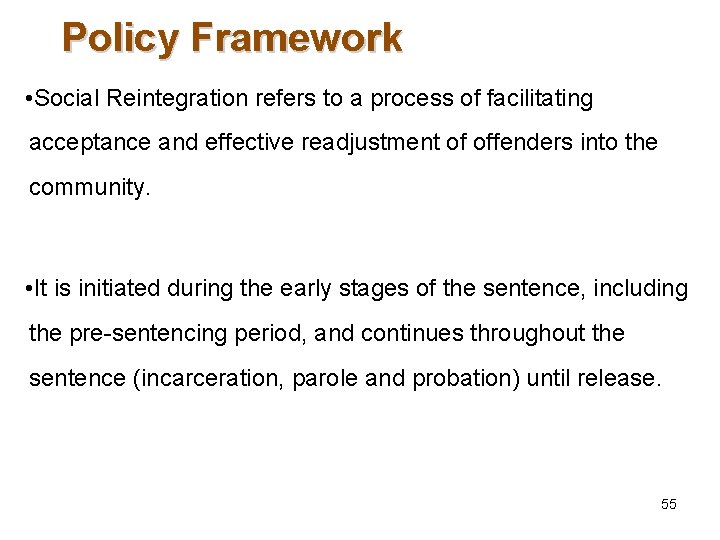 Policy Framework

•Social Reintegration refers to a process of facilitating acceptance and effective readjustment of offenders into the community.

•It is initiated during the early stages of the sentence, including the pre-sentencing period, and continues throughout the sentence (incarceration, parole and probation) until release.

55